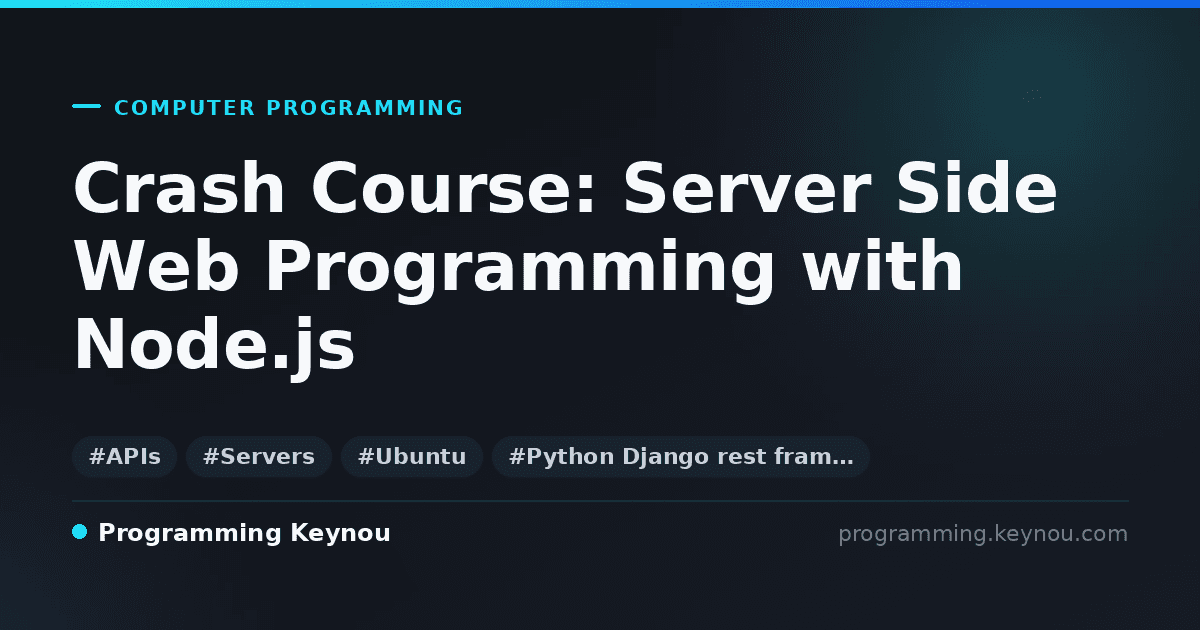 COMPUTER PROGRAMMING

Crash Course: Server Side Web Programming with Node.js

#APIs #Servers #Ubuntu #Python Django rest fram…

Programming Keynou

programming.keynou.com